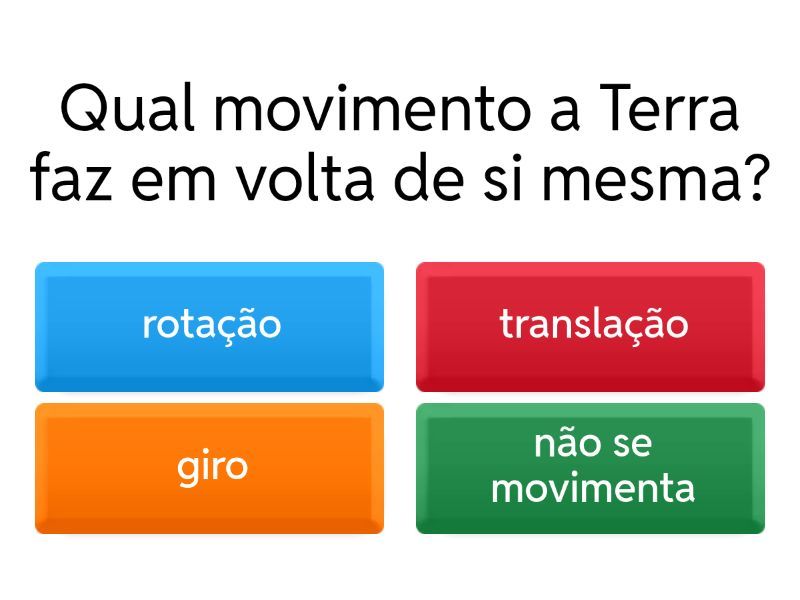 Qual movimento a Terra faz em volta de si mesma?

rotação

translação

giro

não se movimenta